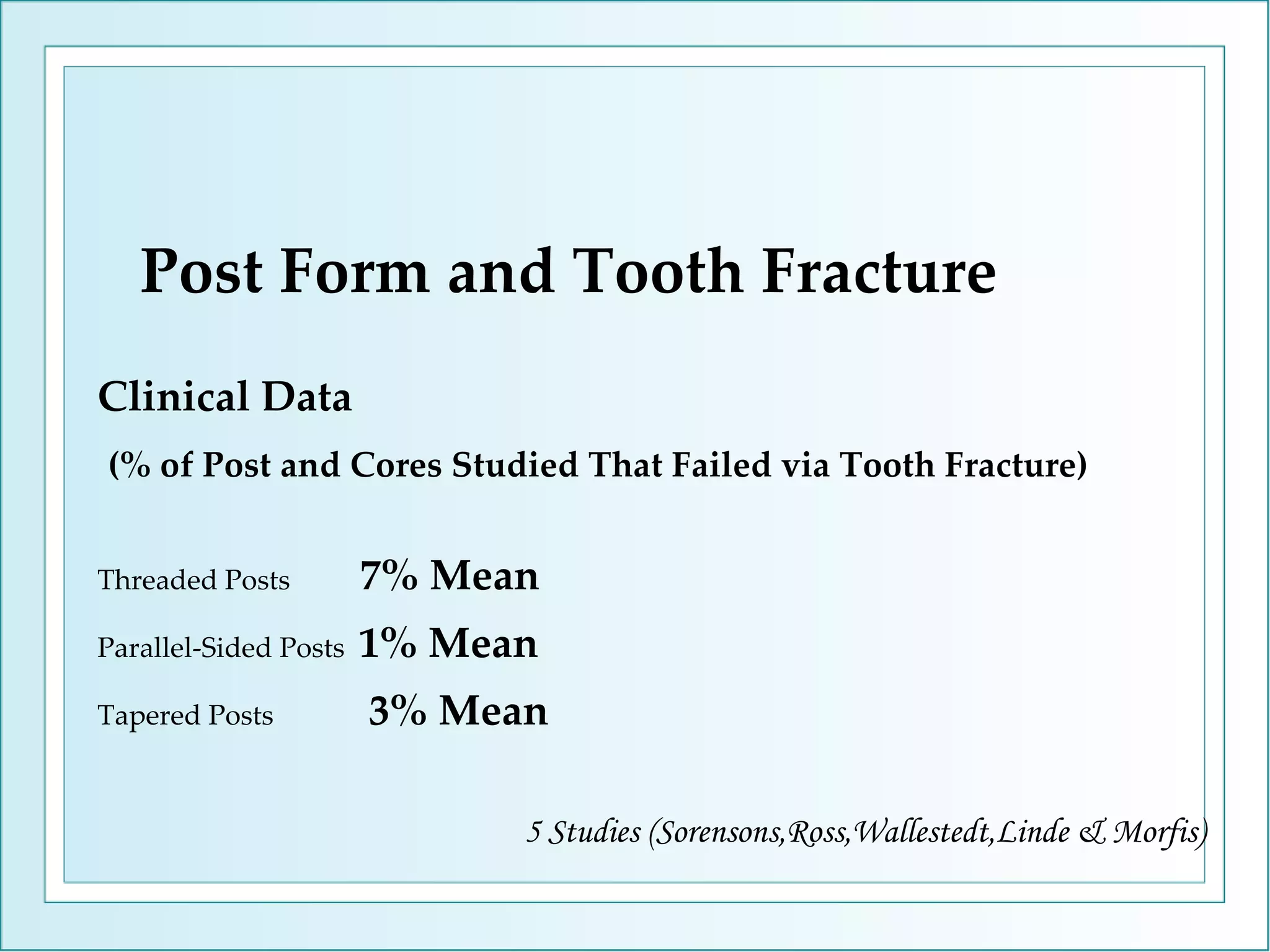 Post Form and Tooth Fracture

Clinical Data

(% of Post and Cores Studied That Failed via Tooth Fracture)

Threaded Posts 7% Mean

Parallel-Sided Posts 1% Mean

Tapered Posts 3% Mean

5 Studies (Sorensons,Ross,Wallestedt,Linde & Morfis)